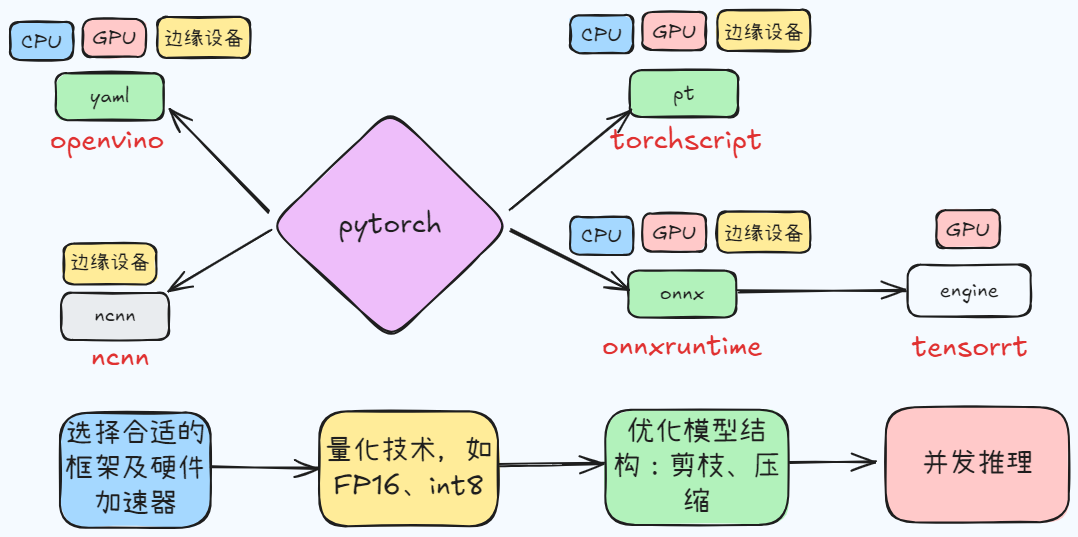 CPU GPU 边缘设备

yaml

openvino

CPU GPU 边缘设备

pt

torchscript

pytorch

边缘设备

ncnn

ncnn

CPU GPU 边缘设备

onnx

onnxruntime

GPU

engine

tensorrt

选择合适的框架及硬件加速器

量化技术，如FP16、int8

优化模型结构：剪枝、压缩

并发推理